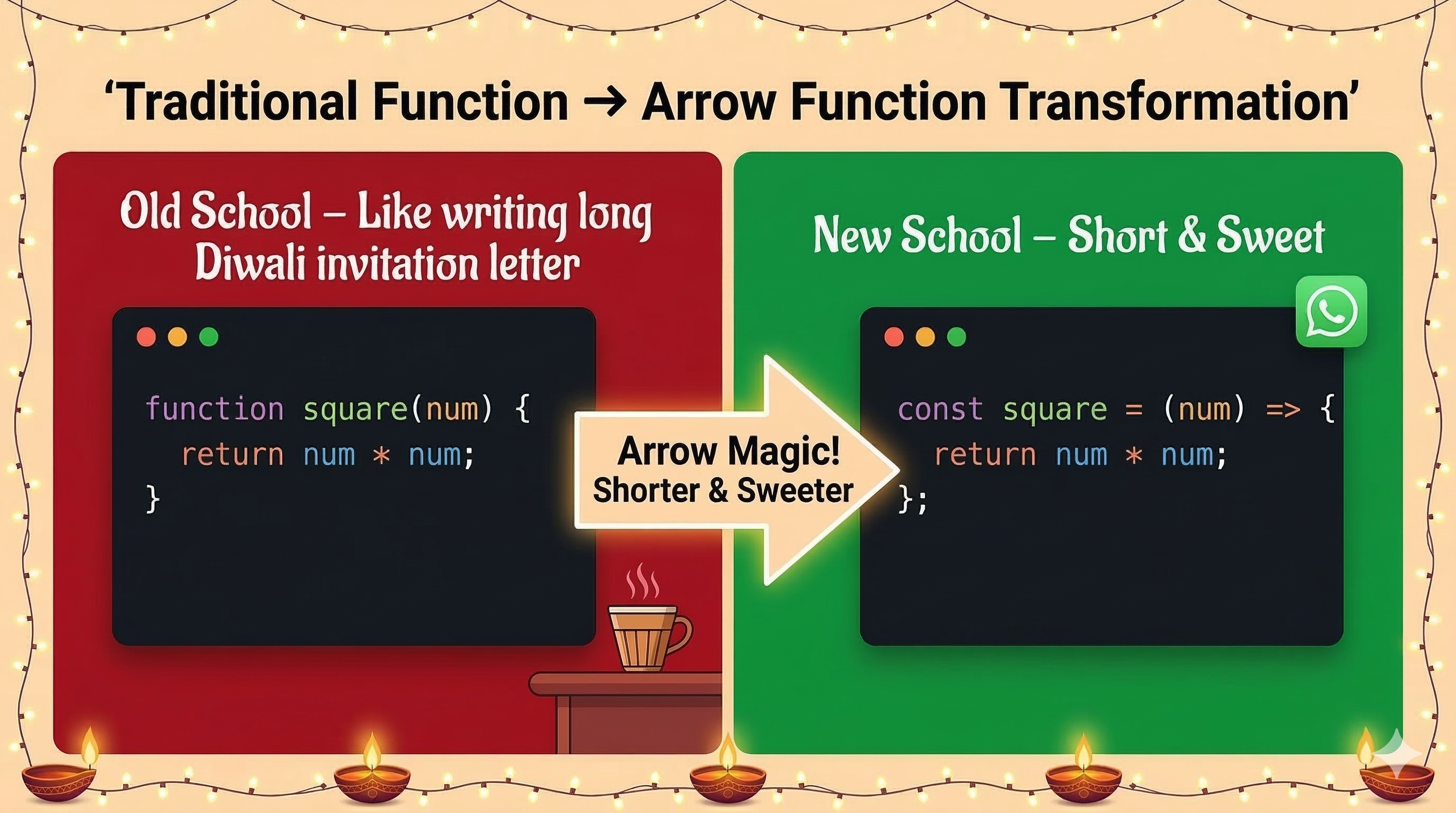 ‘Traditional Function → Arrow Function Transformation’

Old School – Like writing long Diwali invitation letter

function square(num) {
  return num * num;
}

Arrow Magic!
Shorter & Sweeter

New School – Short & Sweet

const square = (num) => {
  return num * num;
};